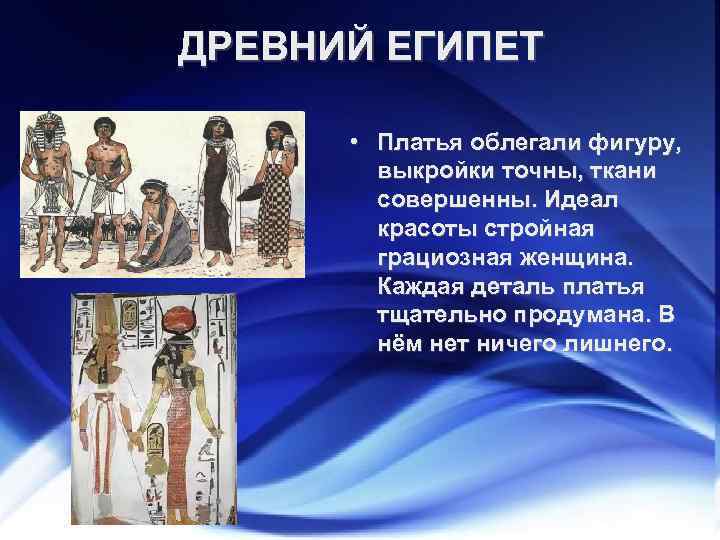 ДРЕВНИЙ ЕГИПЕТ

• Платья облегали фигуру, выкройки точны, ткани совершенны. Идеал красоты стройная грациозная женщина. Каждая деталь платья тщательно продумана. В нём нет ничего лишнего.